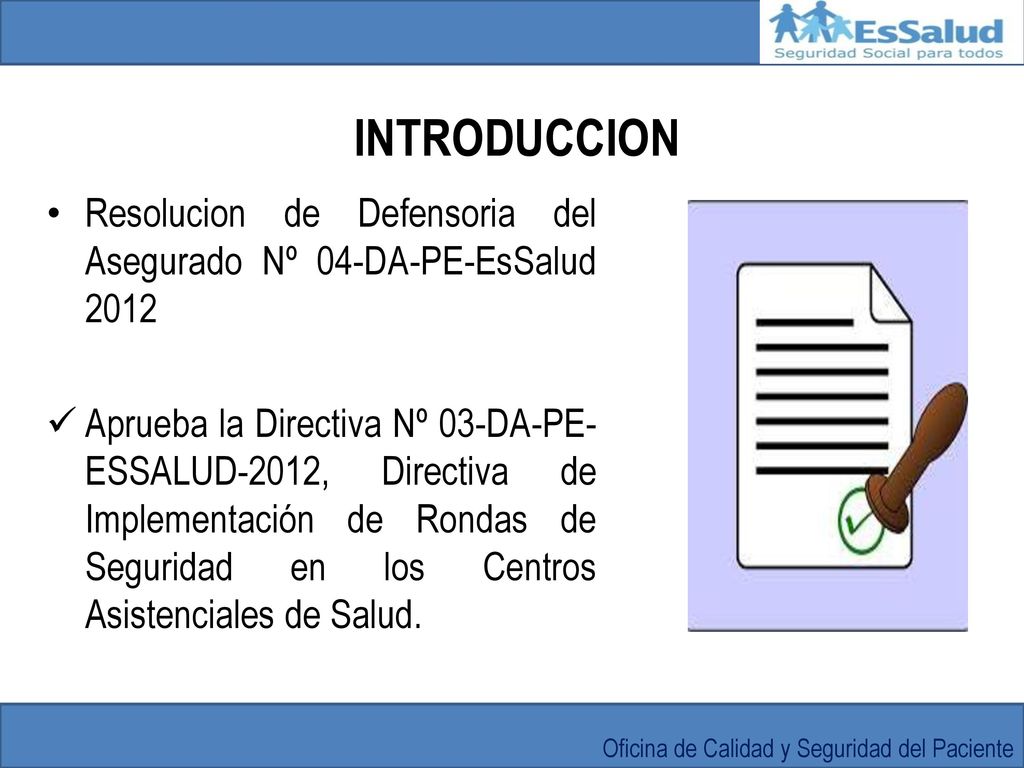 EsSalud
Seguridad Social para todos

INTRODUCCION

• Resolucion de Defensoria del Asegurado Nº 04-DA-PE-EsSalud 2012

✓ Aprueba la Directiva Nº 03-DA-PE-ESSALUD-2012, Directiva de Implementación de Rondas de Seguridad en los Centros Asistenciales de Salud.

Oficina de Calidad y Seguridad del Paciente